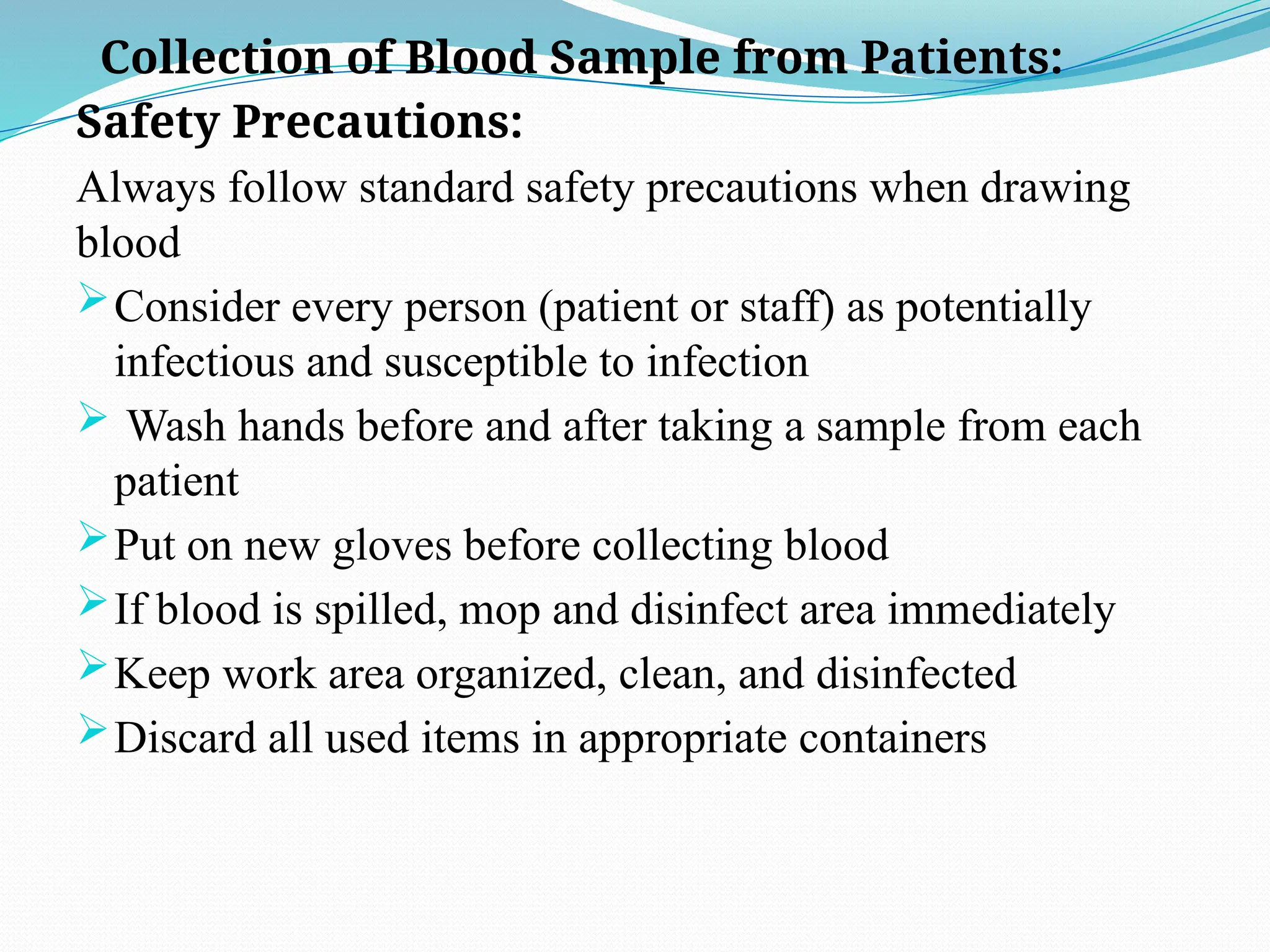 Collection of Blood Sample from Patients:

Safety Precautions:

Always follow standard safety precautions when drawing blood

➢ Consider every person (patient or staff) as potentially infectious and susceptible to infection

➢ Wash hands before and after taking a sample from each patient

➢ Put on new gloves before collecting blood

➢ If blood is spilled, mop and disinfect area immediately

➢ Keep work area organized, clean, and disinfected

➢ Discard all used items in appropriate containers